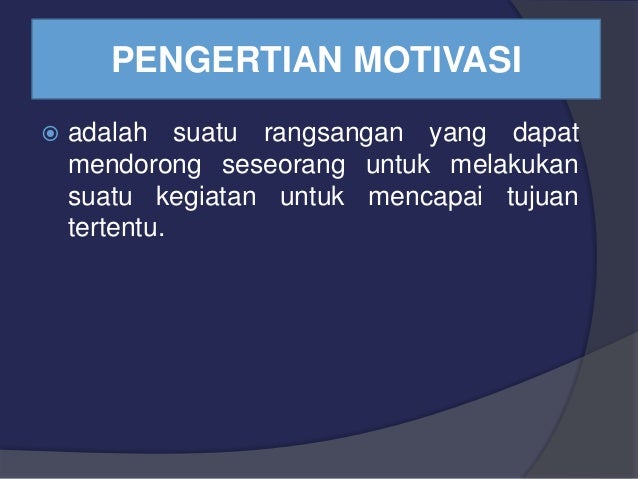 PENGERTIAN MOTIVASI

adalah suatu rangsangan yang dapat mendorong seseorang untuk melakukan suatu kegiatan untuk mencapai tujuan tertentu.